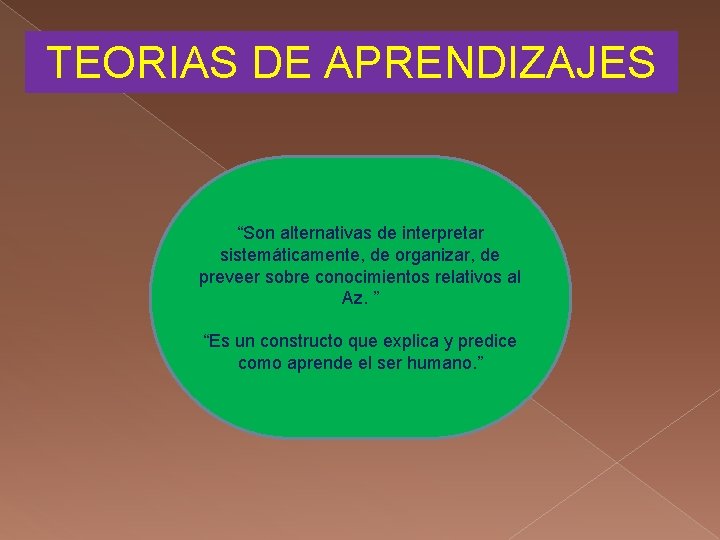 TEORIAS DE APRENDIZAJES

“Son alternativas de interpretar sistemáticamente, de organizar, de preveer sobre conocimientos relativos al Az. ”

“Es un constructo que explica y predice como aprende el ser humano.”